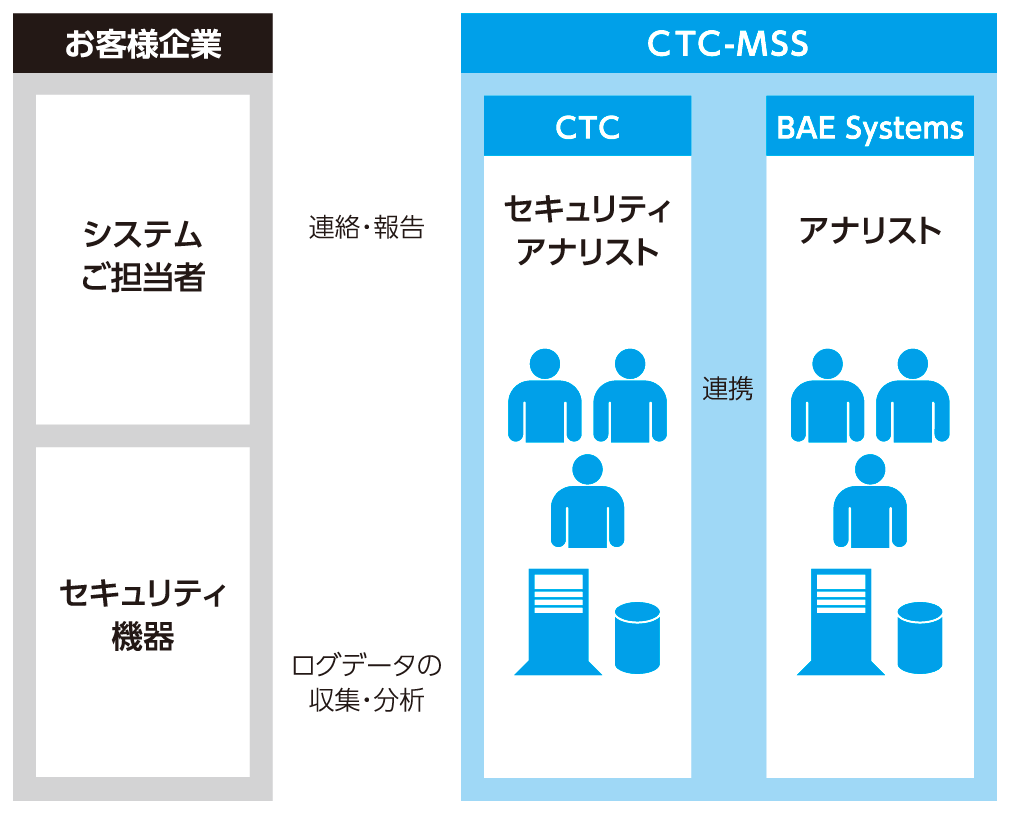 お客様企業

システム
ご担当者

セキュリティ
機器

連絡・報告

ログデータの
収集・分析

CTC-MSS

CTC

セキュリティ
アナリスト

連携

BAE Systems

アナリスト